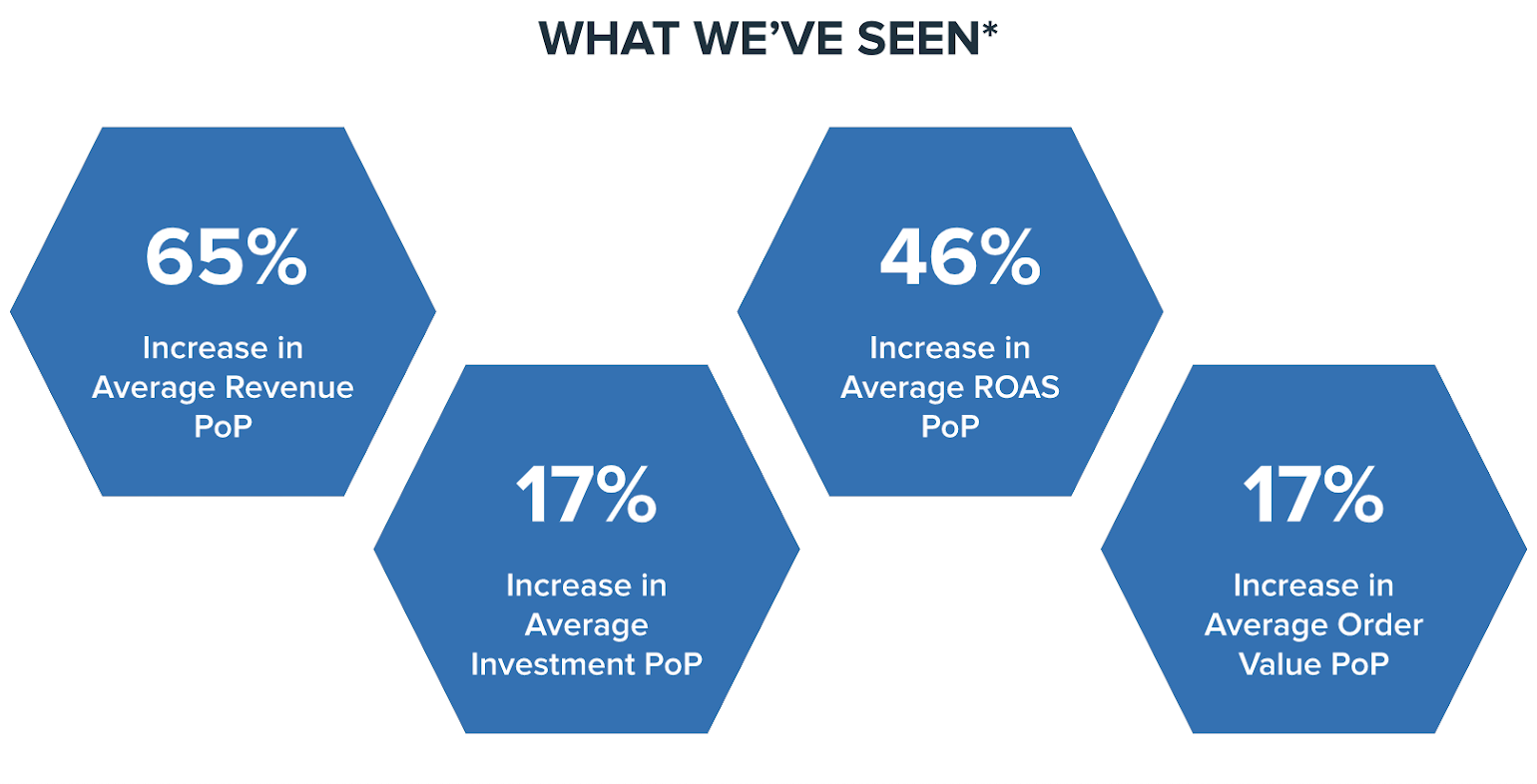 WHAT WE'VE SEEN*

65%

Increase in Average Revenue PoP

17%

Increase in Average Investment PoP

46%

Increase in Average ROAS PoP

17%

Increase in Average Order Value PoP